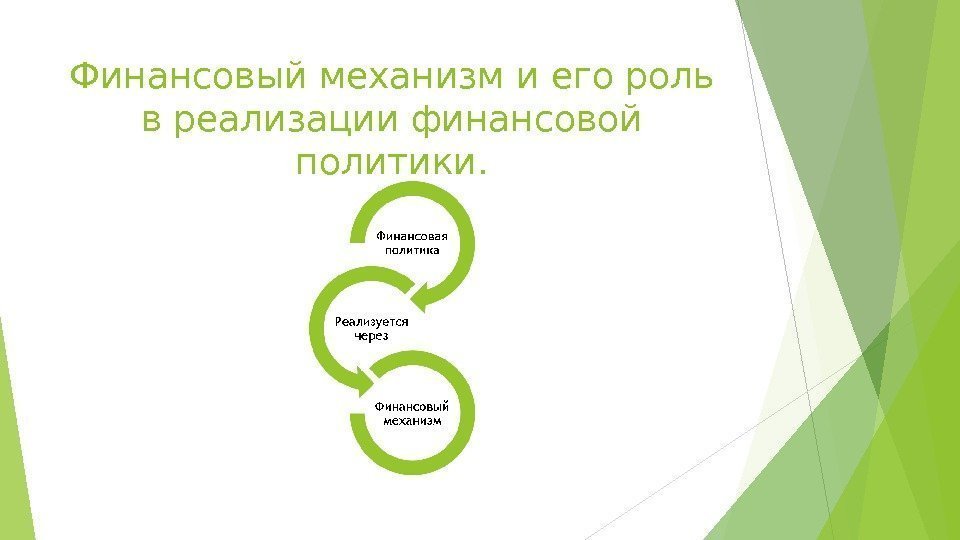 Финансовый механизм и его роль в реализации финансовой политики.

Финансовая политика

Реализуется через

Финансовый механизм